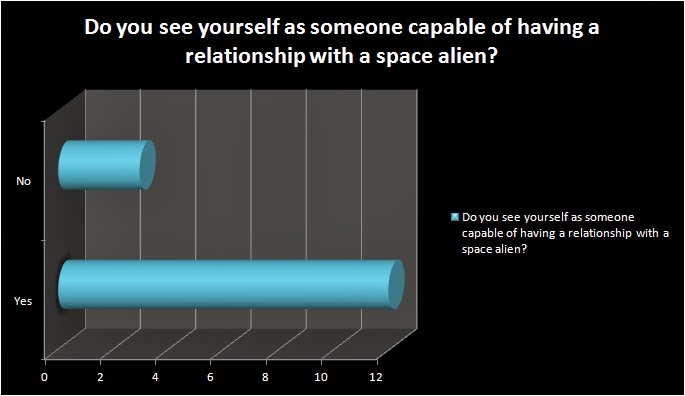 Do you see yourself as someone capable of having a relationship with a space alien?

No

Yes

0
2
4
6
8
10
12

Do you see yourself as someone capable of having a relationship with a space alien?